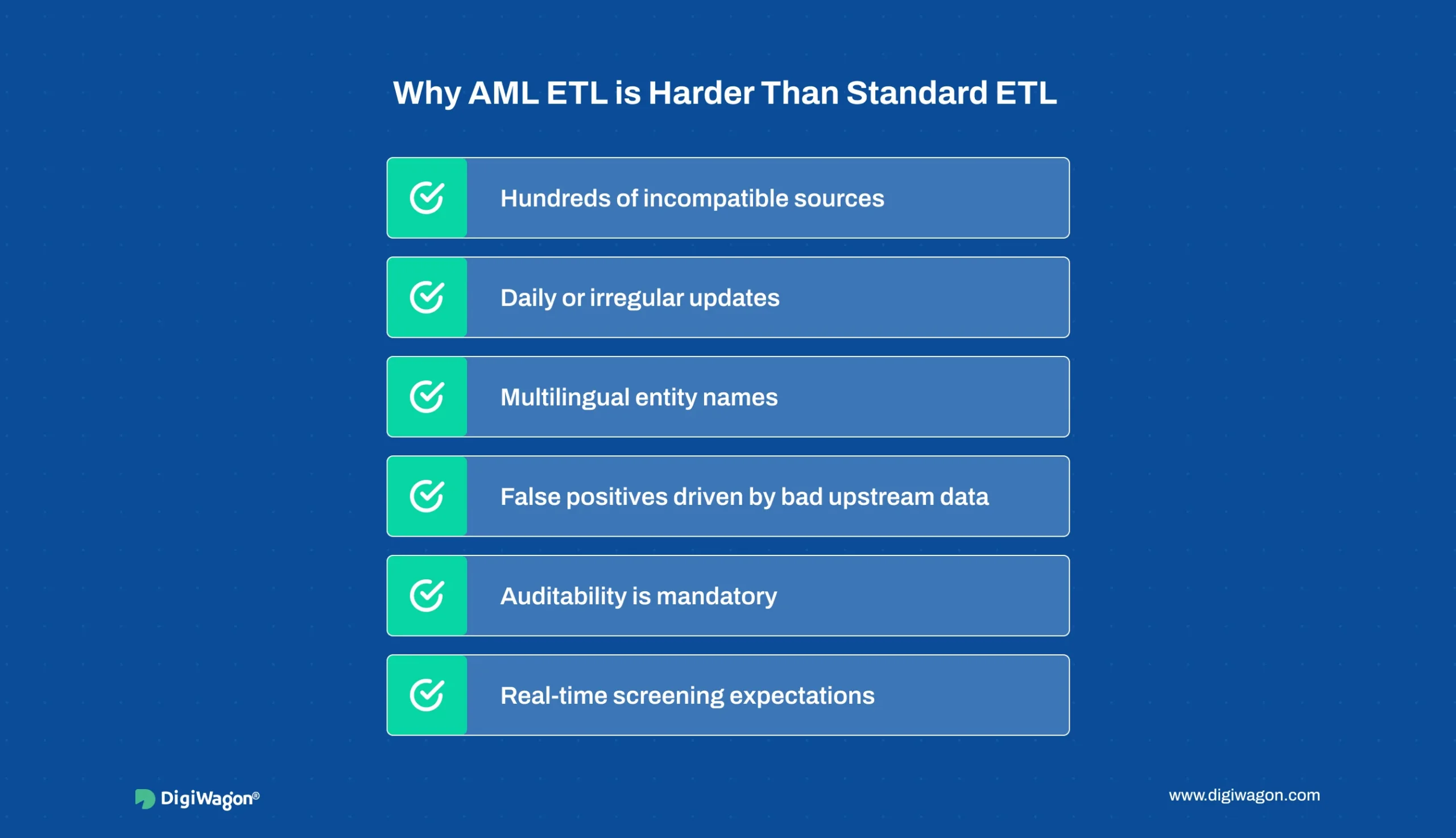 Why AML ETL is Harder Than Standard ETL

Hundreds of incompatible sources

Daily or irregular updates

Multilingual entity names

False positives driven by bad upstream data

Auditability is mandatory

Real-time screening expectations

DigiWagon®

www.digiwagon.com